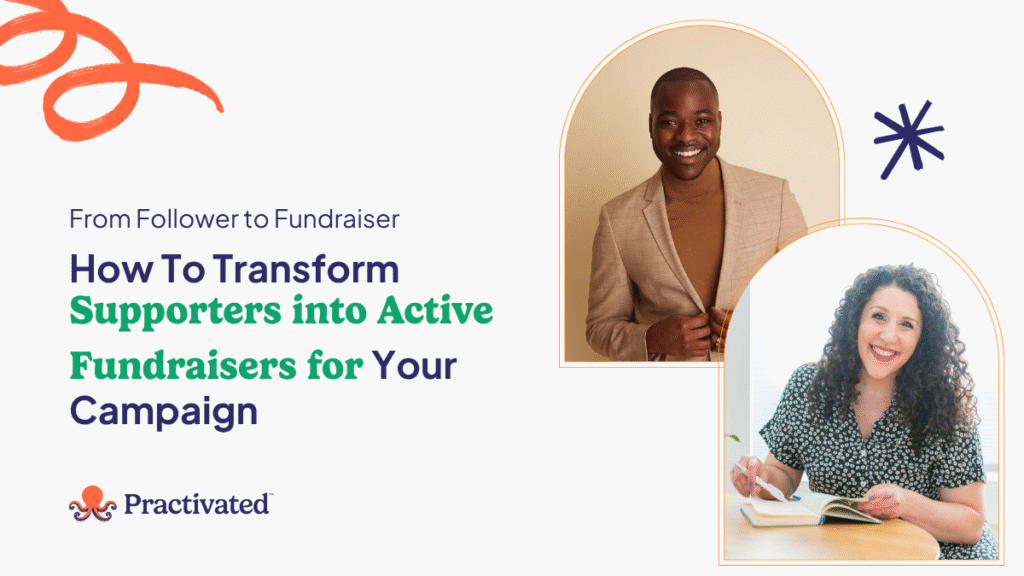 From Follower to Fundraiser

How To Transform Supporters into Active Fundraisers for Your Campaign

Practivated™